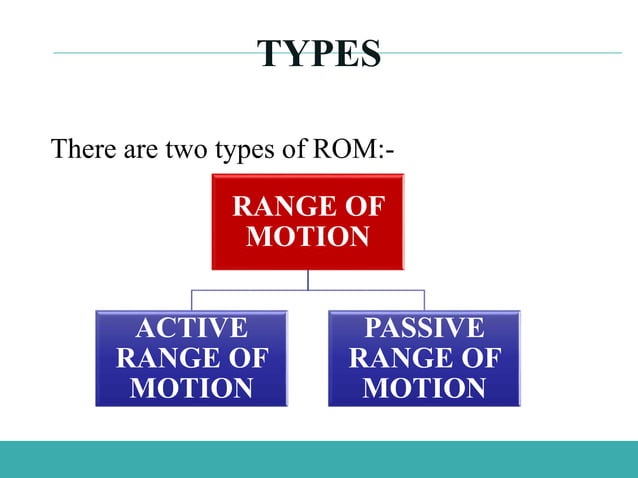 TYPES

There are two types of ROM:-

RANGE OF MOTION

ACTIVE RANGE OF MOTION

PASSIVE RANGE OF MOTION